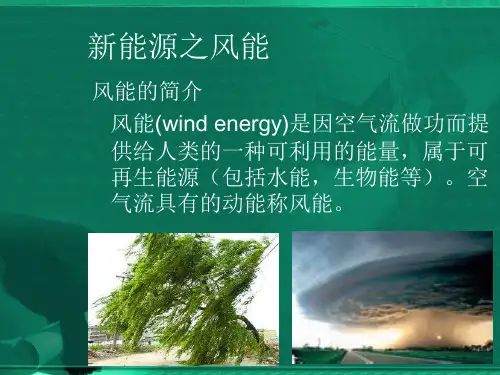 新能源之风能

风能的简介

风能(wind energy)是因空气流做功而提供给人类的一种可利用的能量，属于可再生能源（包括水能，生物能等）。空气流具有的动能称风能。